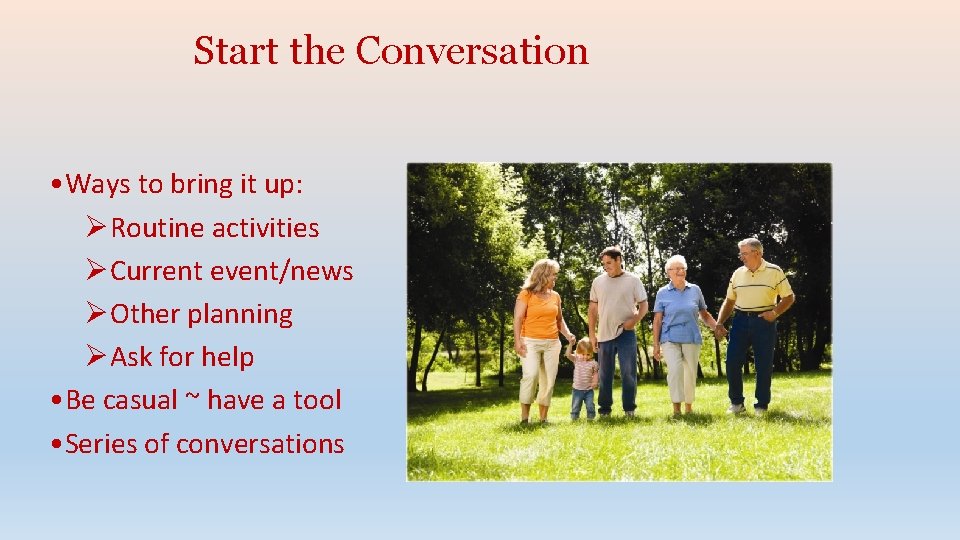 Start the Conversation

• Ways to bring it up:
➢ Routine activities
➢ Current event/news
➢ Other planning
➢ Ask for help
• Be casual ~ have a tool
• Series of conversations